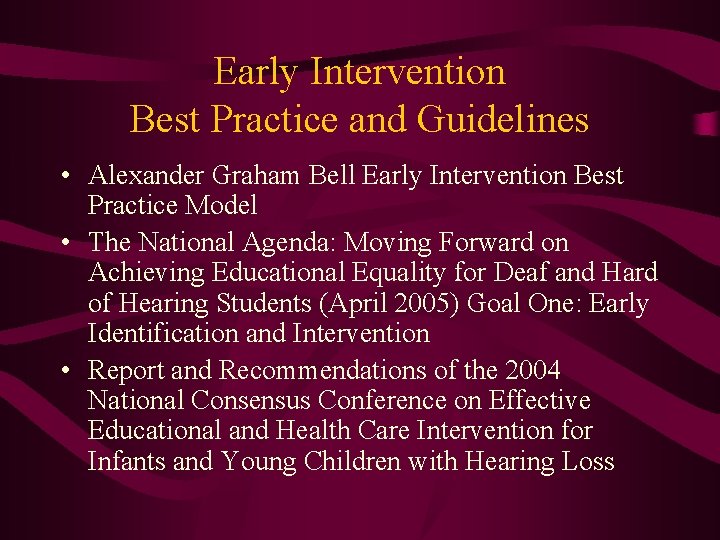 Early Intervention
Best Practice and Guidelines

• Alexander Graham Bell Early Intervention Best Practice Model
• The National Agenda: Moving Forward on Achieving Educational Equality for Deaf and Hard of Hearing Students (April 2005) Goal One: Early Identification and Intervention
• Report and Recommendations of the 2004 National Consensus Conference on Effective Educational and Health Care Intervention for Infants and Young Children with Hearing Loss